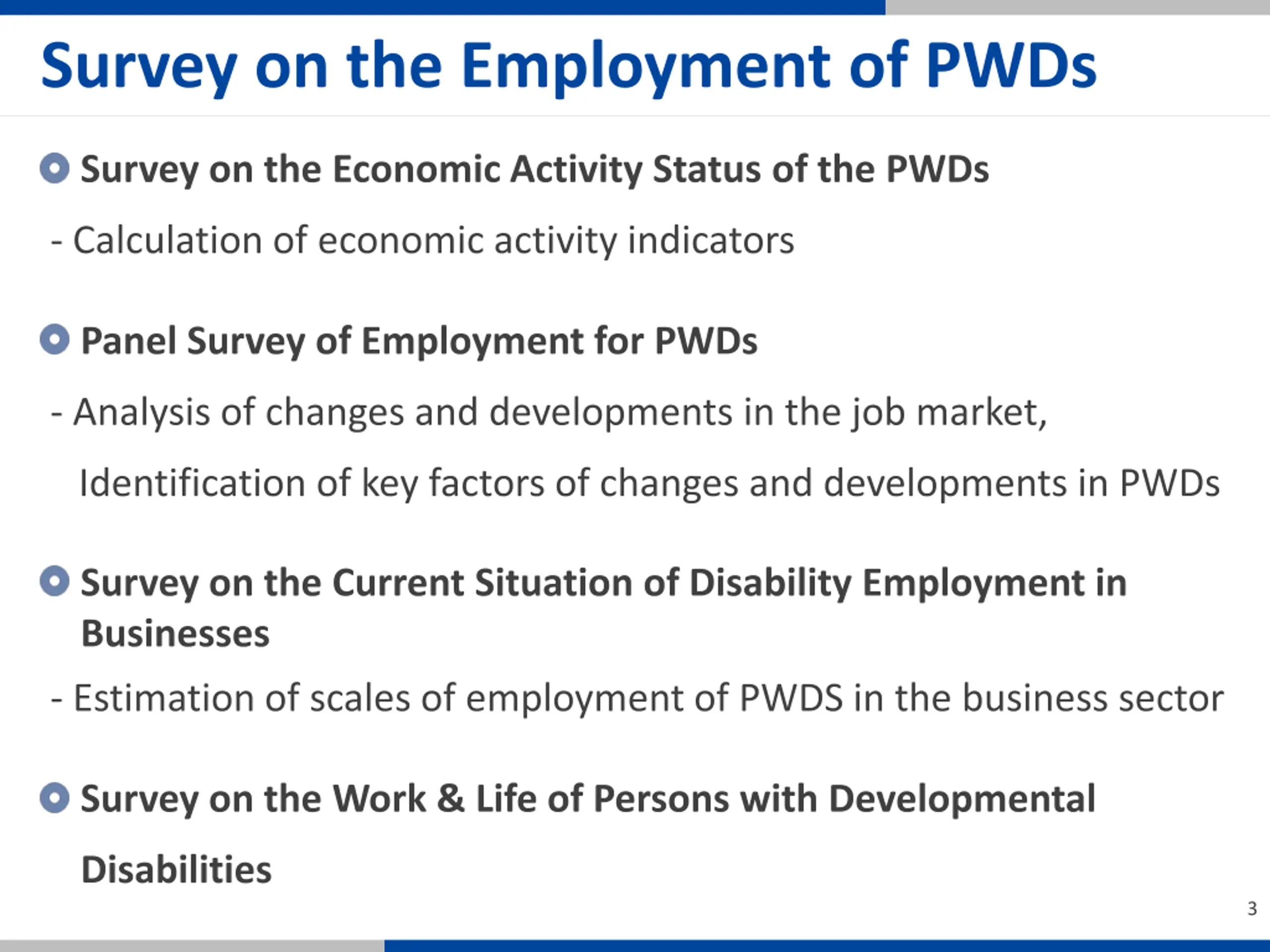 Survey on the Employment of PWDs

Survey on the Economic Activity Status of the PWDs

- Calculation of economic activity indicators

Panel Survey of Employment for PWDs

- Analysis of changes and developments in the job market,

Identification of key factors of changes and developments in PWDs

Survey on the Current Situation of Disability Employment in Businesses

- Estimation of scales of employment of PWDS in the business sector

Survey on the Work & Life of Persons with Developmental Disabilities

3